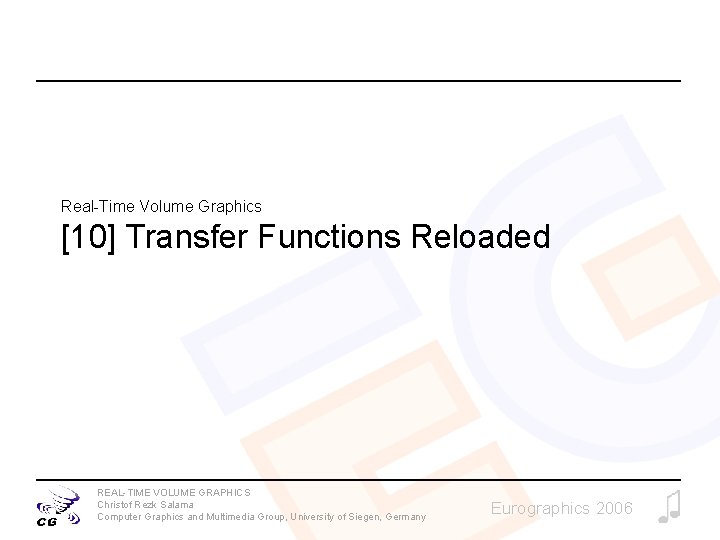 Real-Time Volume Graphics
[10] Transfer Functions Reloaded

CG

REAL-TIME VOLUME GRAPHICS
Christof Rezk Salama
Computer Graphics and Multimedia Group, University of Siegen, Germany

Eurographics 2006